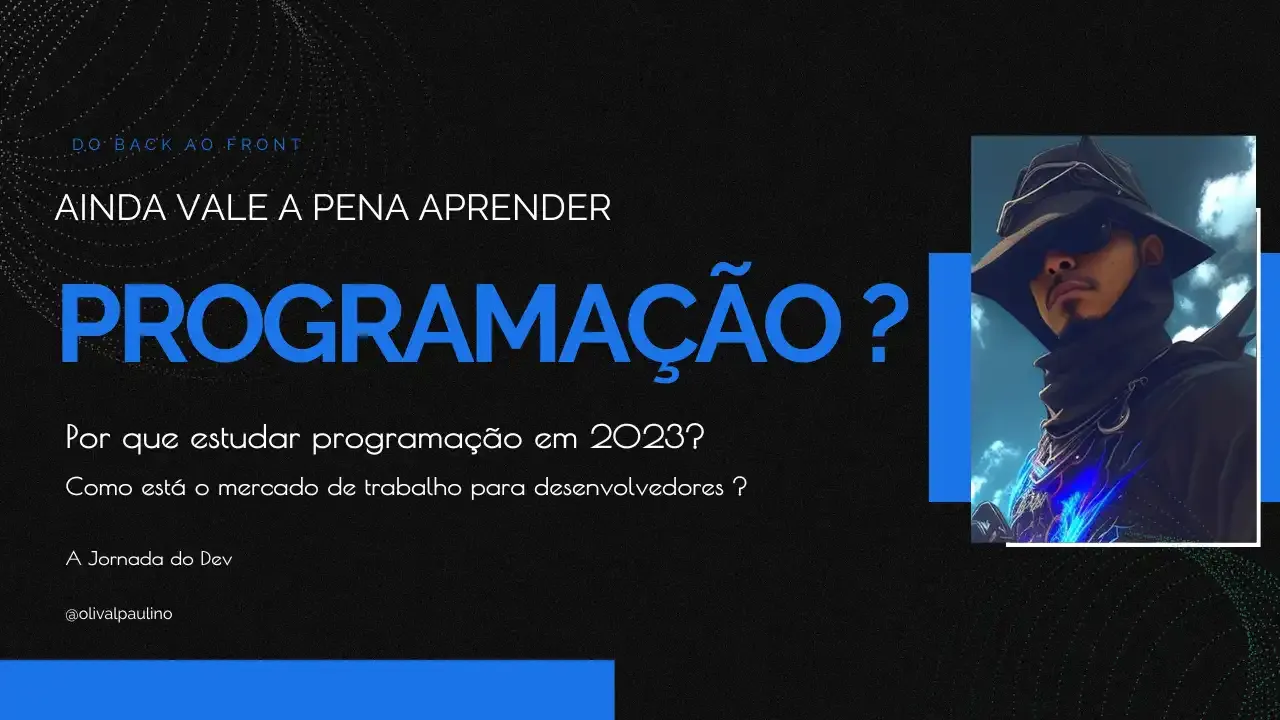 DO BACK AO FRONT

AINDA VALE A PENA APRENDER

PROGRAMAÇÃO ?

Por que estudar programação em 2023?

Como está o mercado de trabalho para desenvolvedores ?

A Jornada do Dev

@olivalpaulino